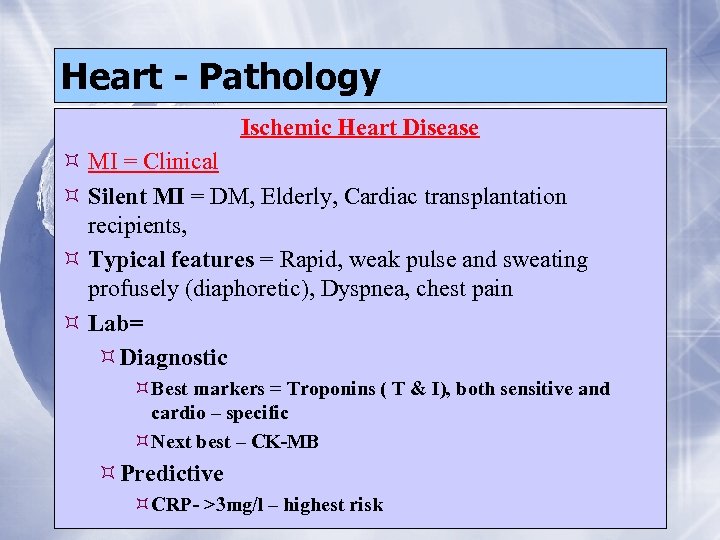 Heart - Pathology

Ischemic Heart Disease

¤ MI = Clinical

¤ Silent MI = DM, Elderly, Cardiac transplantation recipients,

¤ Typical features = Rapid, weak pulse and sweating profusely (diaphoretic), Dyspnea, chest pain

¤ Lab=

¤ Diagnostic

¤ Best markers = Troponins ( T & I), both sensitive and cardio – specific

¤ Next best – CK-MB

¤ Predictive

¤ CRP- >3mg/l – highest risk